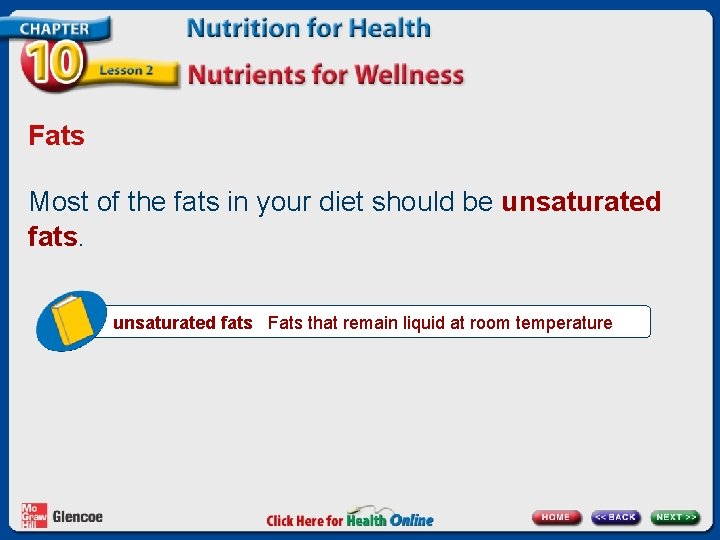 CHAPTER
10
Lesson 2
Nutrition for Health
Nutrients for Wellness

Fats

Most of the fats in your diet should be unsaturated fats.

unsaturated fats Fats that remain liquid at room temperature

Mc Graw Hill Glencoe
Click Here for Health Online
HOME
<< BACK
NEXT >>